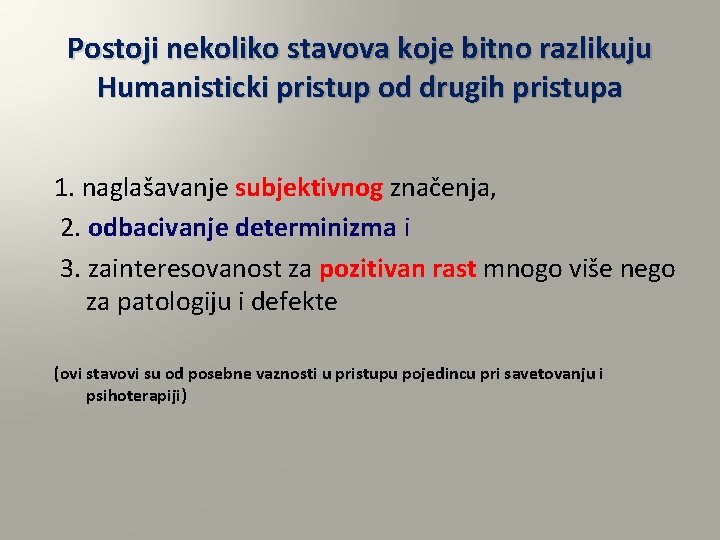 Postoji nekoliko stavova koje bitno razlikuju Humanisticki pristup od drugih pristupa

1. naglašavanje subjektivnog značenja,

2. odbacivanje determinizma i

3. zainteresovanost za pozitivan rast mnogo više nego za patologiju i defekte

(ovi stavovi su od posebne vaznosti u pristupu pojedincu pri savetovanju i psihoterapiji)